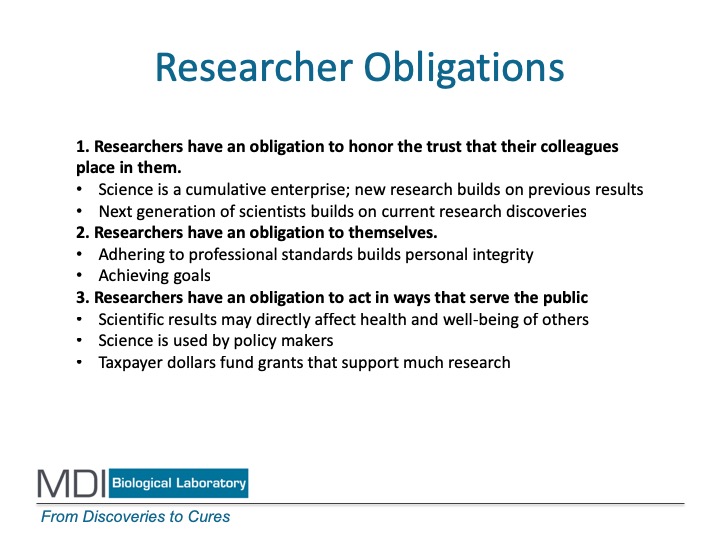 Researcher Obligations

1. Researchers have an obligation to honor the trust that their colleagues place in them.
• Science is a cumulative enterprise; new research builds on previous results
• Next generation of scientists builds on current research discoveries
2. Researchers have an obligation to themselves.
• Adhering to professional standards builds personal integrity
• Achieving goals
3. Researchers have an obligation to act in ways that serve the public
• Scientific results may directly affect health and well-being of others
• Science is used by policy makers
• Taxpayer dollars fund grants that support much research

MDI Biological Laboratory
From Discoveries to Cures